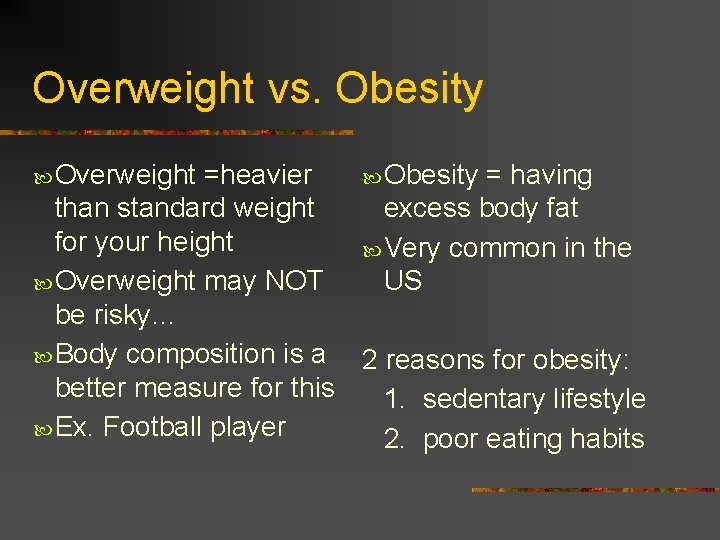 Overweight vs. Obesity

Overweight =heavier than standard weight for your height

Overweight may NOT be risky…

Body composition is a better measure for this

Ex. Football player

Obesity = having excess body fat

Very common in the US

2 reasons for obesity:

1. sedentary lifestyle
2. poor eating habits